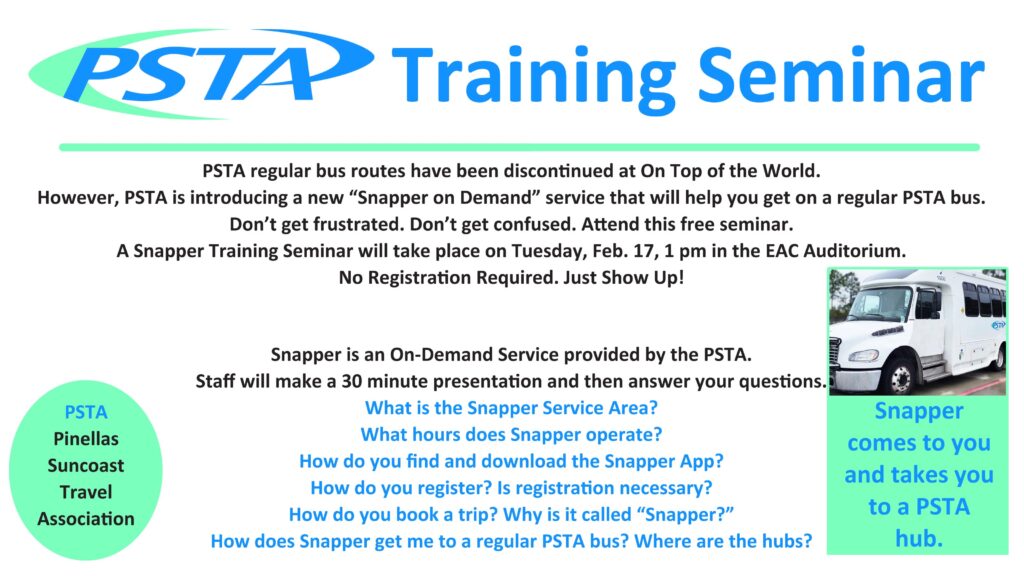 PSTA Training Seminar

PSTA regular bus routes have been discontinued at On Top of the World.
However, PSTA is introducing a new “Snapper on Demand” service that will help you get on a regular PSTA bus.
Don’t get frustrated. Don’t get confused. Attend this free seminar.
A Snapper Training Seminar will take place on Tuesday, Feb. 17, 1 pm in the EAC Auditorium.
No Registration Required. Just Show Up!

Snapper is an On-Demand Service provided by the PSTA.
Staff will make a 30 minute presentation and then answer your questions.
What is the Snapper Service Area?
What hours does Snapper operate?
How do you find and download the Snapper App?
How do you register? Is registration necessary?
How do you book a trip? Why is it called “Snapper?”
How does Snapper get me to a regular PSTA bus? Where are the hubs?

PSTA
Pinellas
Suncoast
Travel
Association

Snapper comes to you and takes you to a PSTA hub.